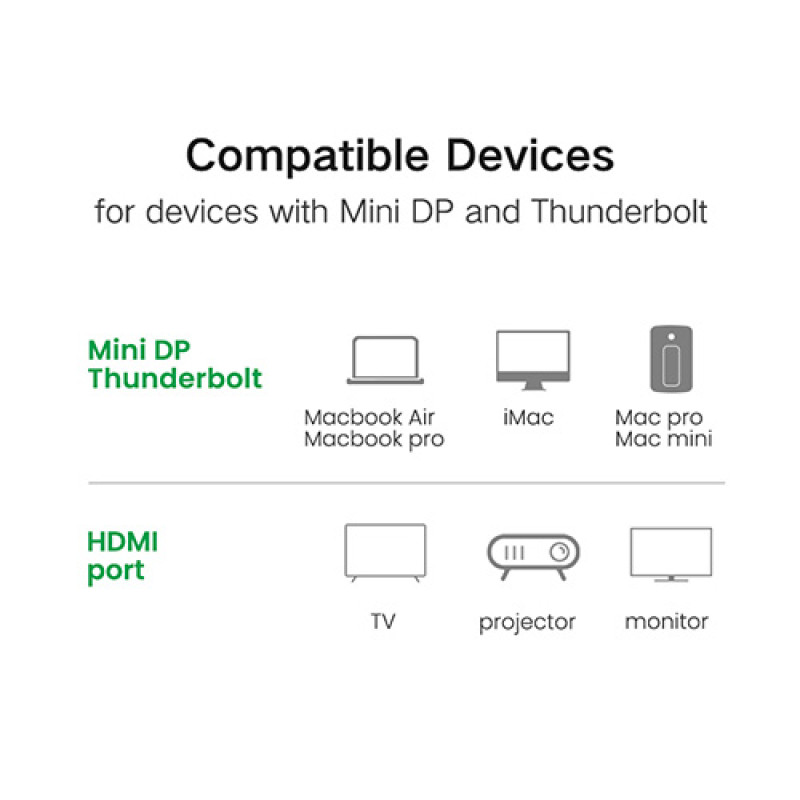 Compatible Devices
for devices with Mini DP and Thunderbolt

Mini DP
Thunderbolt

Macbook Air
Macbook pro

iMac

Mac pro
Mac mini

HDMI
port

TV

projector

monitor